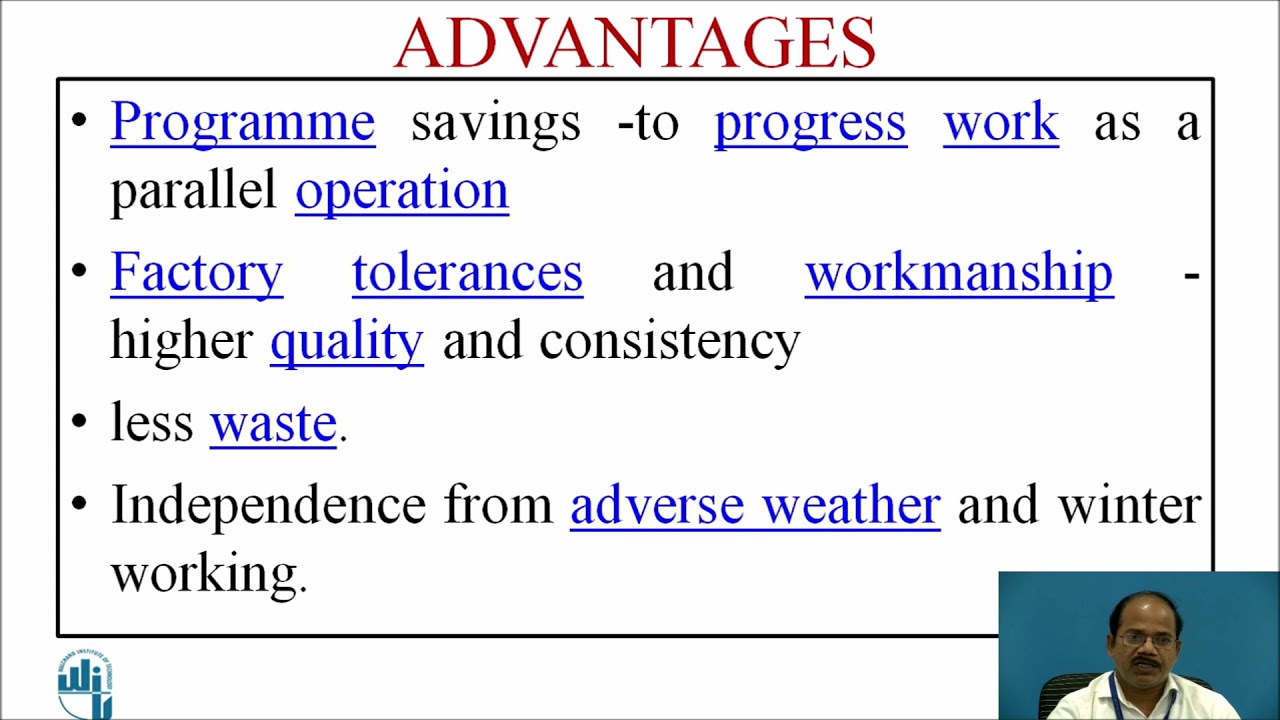 ADVANTAGES

• Programme savings -to progress work as a parallel operation

• Factory tolerances and workmanship - higher quality and consistency

• less waste.

• Independence from adverse weather and winter working.